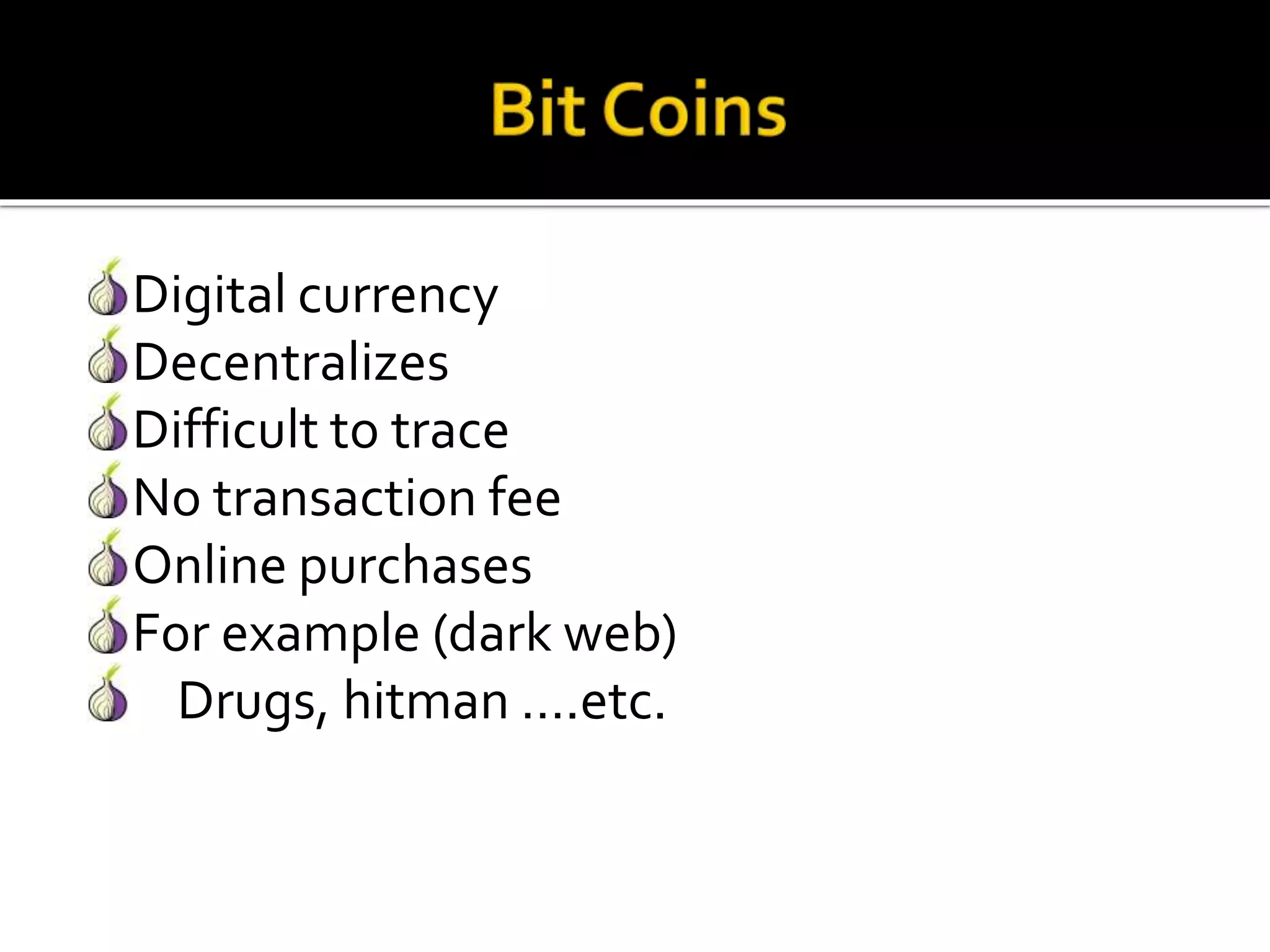 Bit Coins

Digital currency
Decentralizes
Difficult to trace
No transaction fee
Online purchases
For example (dark web)
Drugs, hitman ....etc.